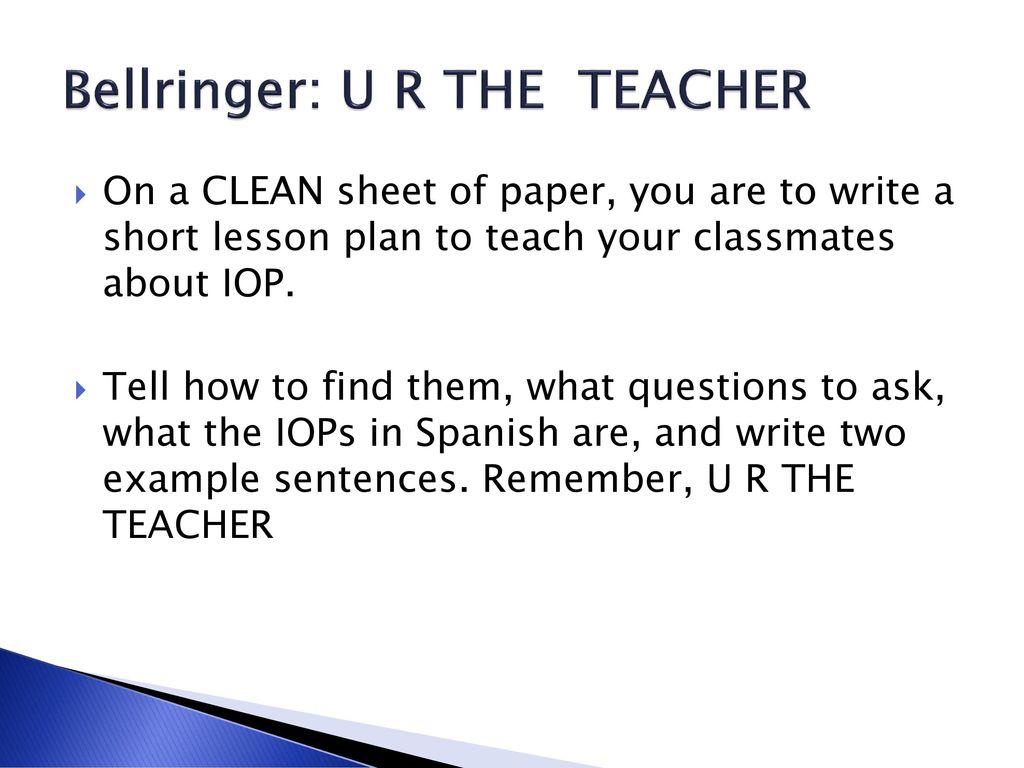 Bellringer: U R THE TEACHER

On a CLEAN sheet of paper, you are to write a short lesson plan to teach your classmates about IOP.

Tell how to find them, what questions to ask, what the IOPs in Spanish are, and write two example sentences. Remember, U R THE TEACHER